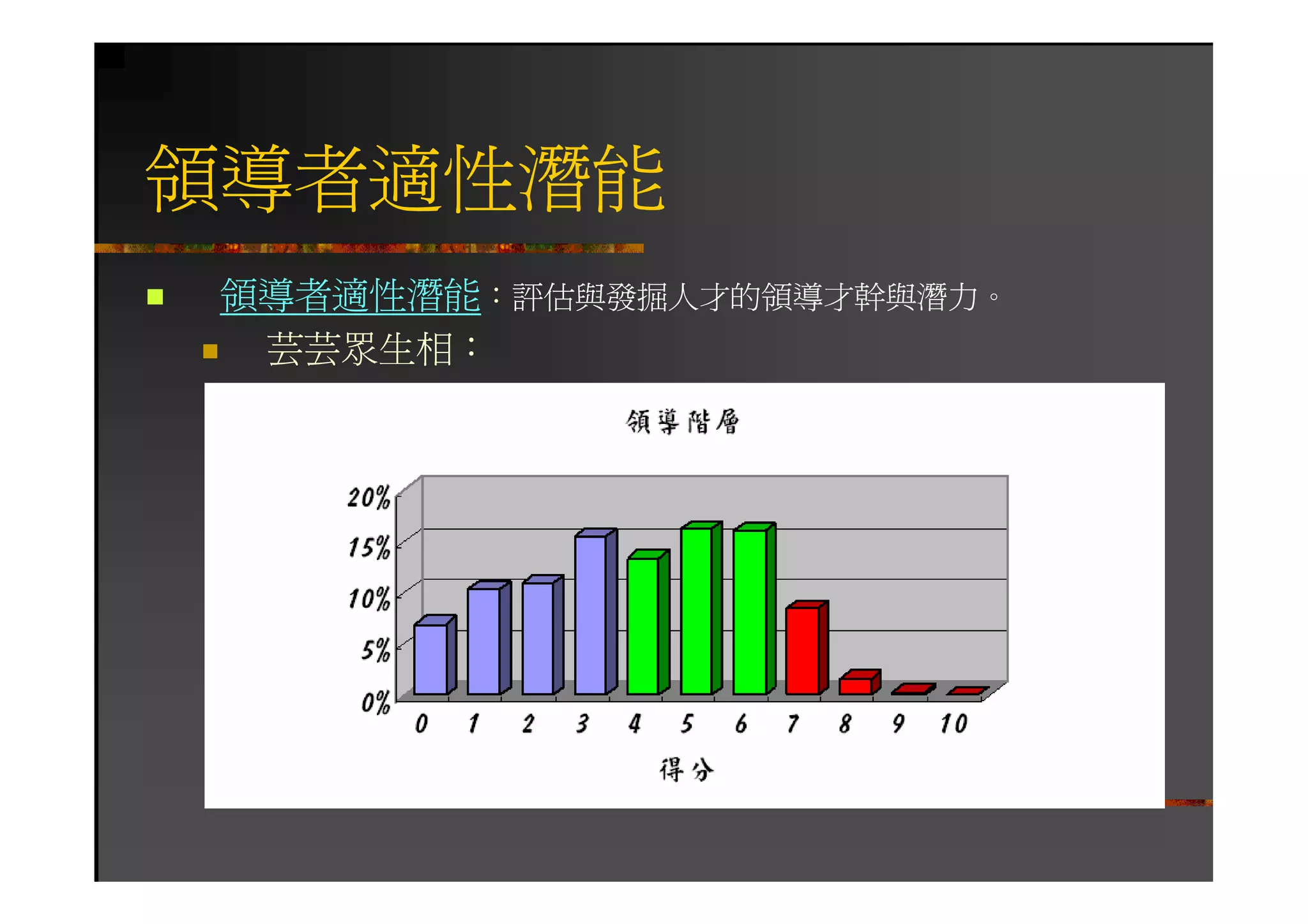 領導者適性潛能

領導者適性潛能：評估與發掘人才的領導才幹與潛力。

芸芸眾生相：

領導階層

20%
15%
10%
5%
0%

0 1 2 3 4 5 6 7 8 9 10

得分